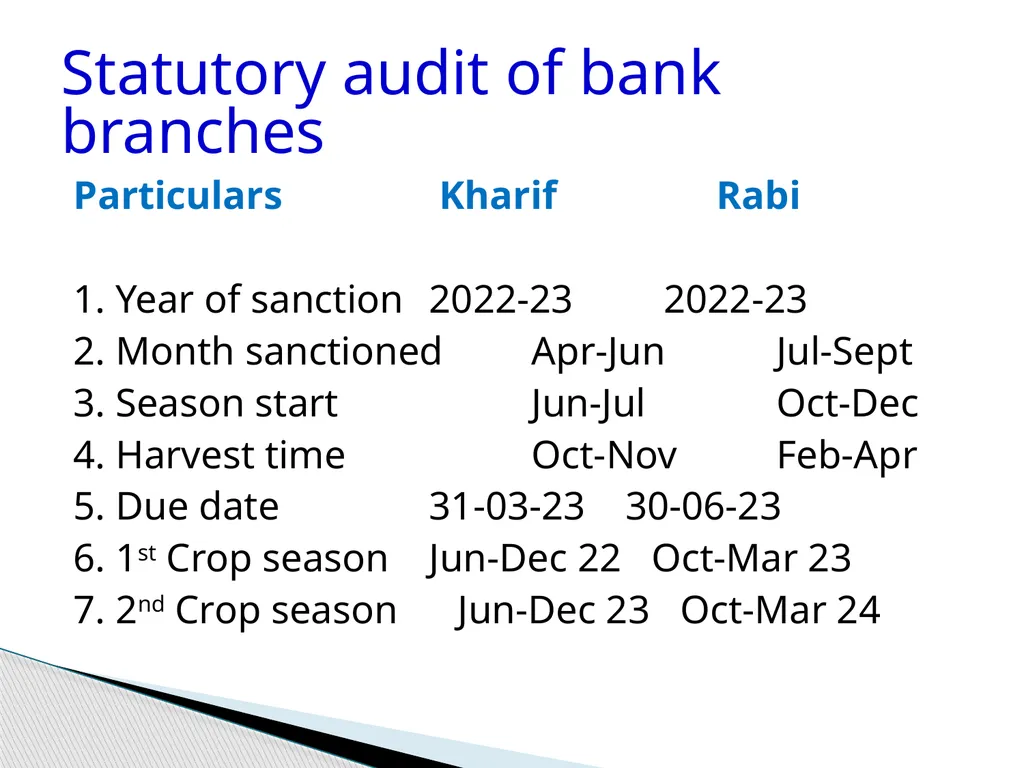 Statutory audit of bank branches

| Particulars | Kharif | Rabi |
|---|---|---|
| 1. Year of sanction | 2022-23 | 2022-23 |
| 2. Month sanctioned | Apr-Jun | Jul-Sept |
| 3. Season start | Jun-Jul | Oct-Dec |
| 4. Harvest time | Oct-Nov | Feb-Apr |
| 5. Due date | 31-03-23 | 30-06-23 |
| 6. 1$^{st}$ Crop season | Jun-Dec 22 | Oct-Mar 23 |
| 7. 2$^{nd}$ Crop season | Jun-Dec 23 | Oct-Mar 24 |